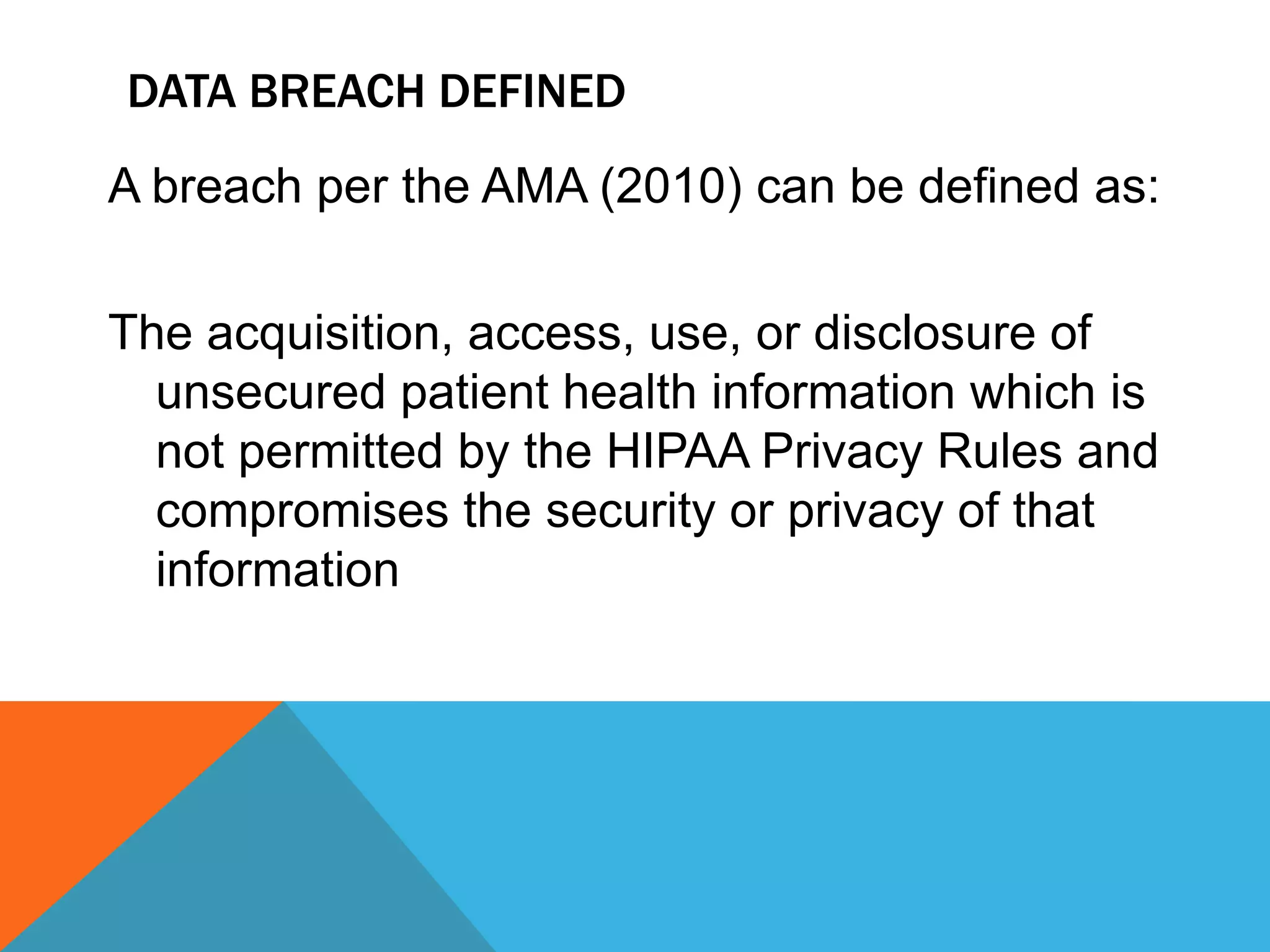 DATA BREACH DEFINED

A breach per the AMA (2010) can be defined as:

The acquisition, access, use, or disclosure of unsecured patient health information which is not permitted by the HIPAA Privacy Rules and compromises the security or privacy of that information